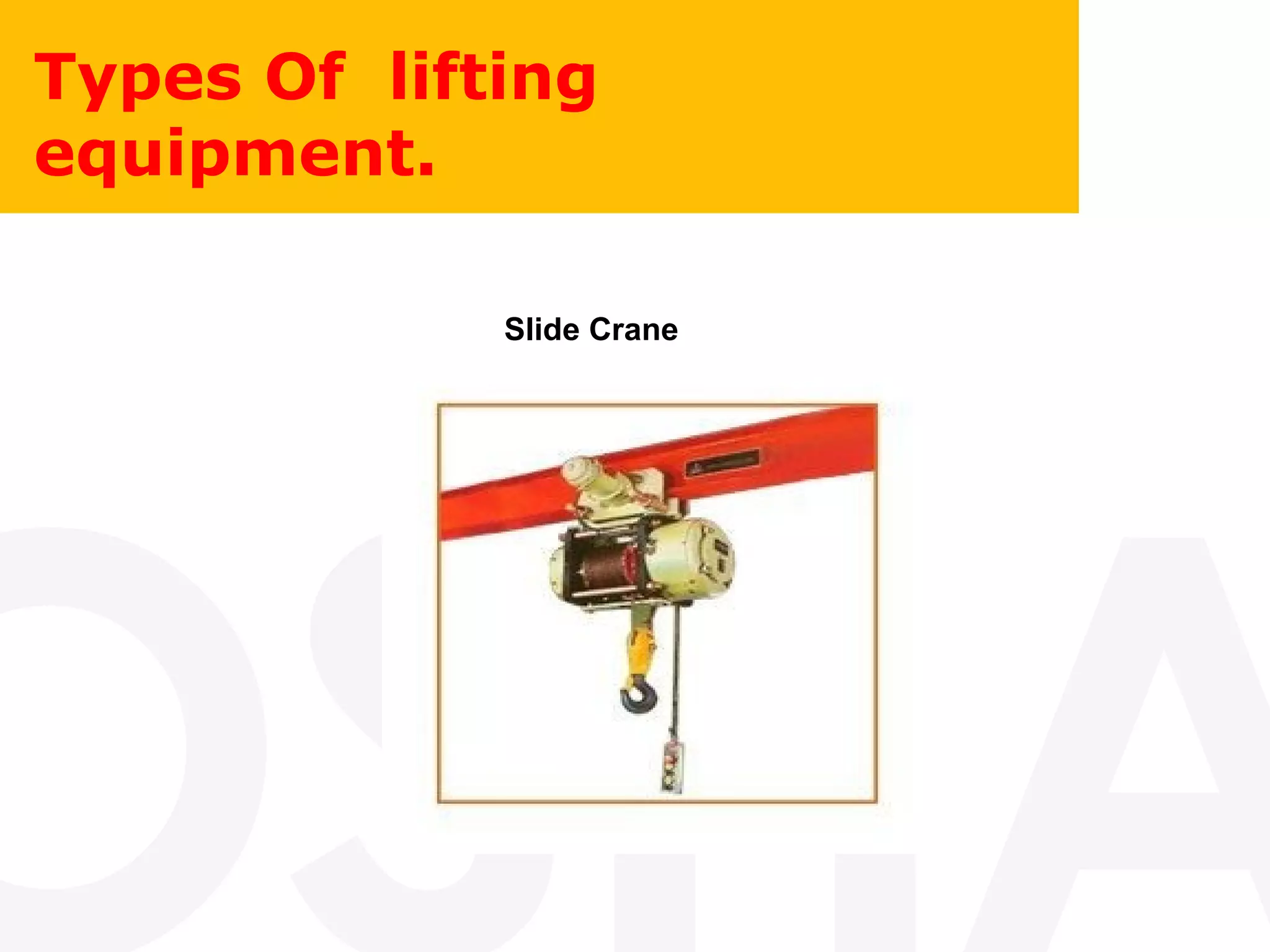 Types Of lifting equipment.

Slide Crane

OSHA